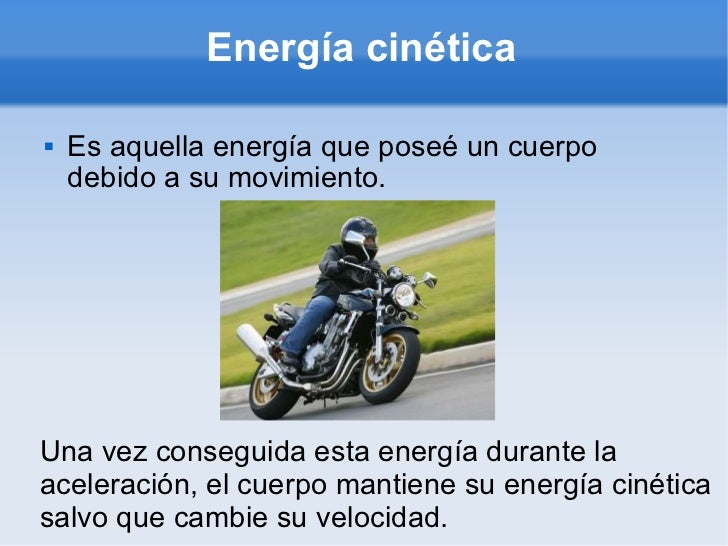 Energía cinética

▪ Es aquella energía que poseé un cuerpo debido a su movimiento.

Una vez conseguida esta energía durante la aceleración, el cuerpo mantiene su energía cinética salvo que cambie su velocidad.